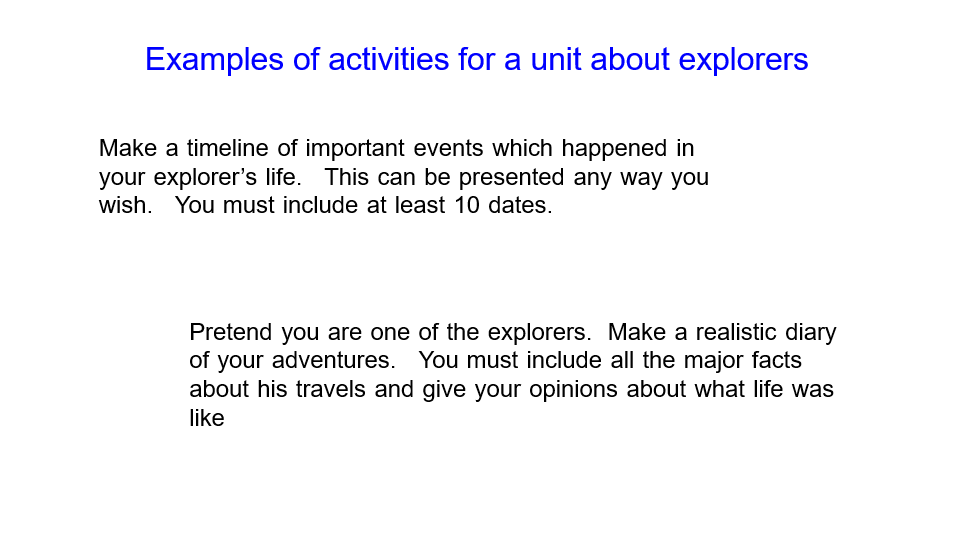 Examples of activities for a unit about explorers

Make a timeline of important events which happened in your explorer's life. This can be presented any way you wish. You must include at least 10 dates.

Pretend you are one of the explorers. Make a realistic diary of your adventures. You must include all the major facts about his travels and give your opinions about what life was like